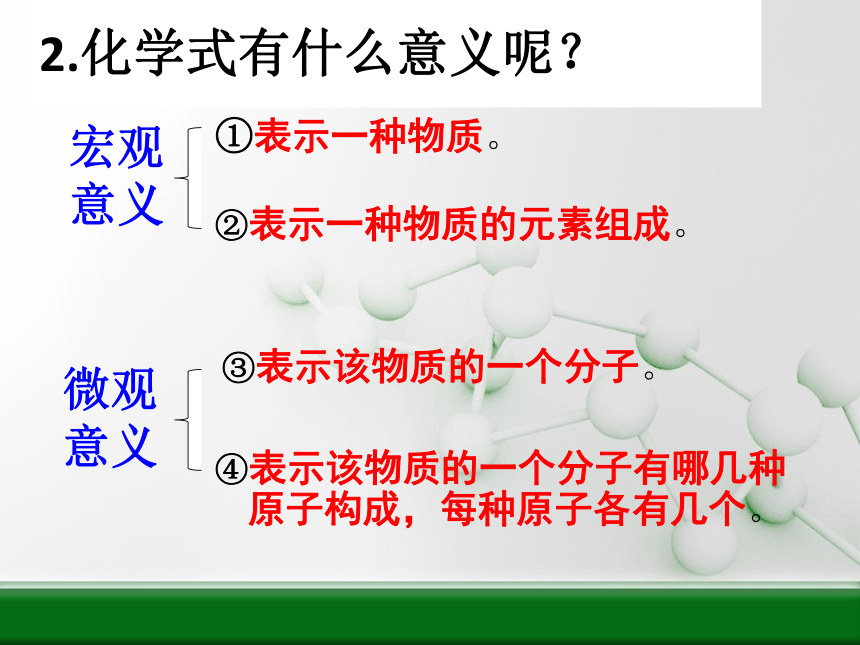 2.化学式有什么意义呢？

宏观意义

①表示一种物质。

②表示一种物质的元素组成。

微观意义

③表示该物质的一个分子。

④表示该物质的一个分子有哪几种原子构成，每种原子各有几个。